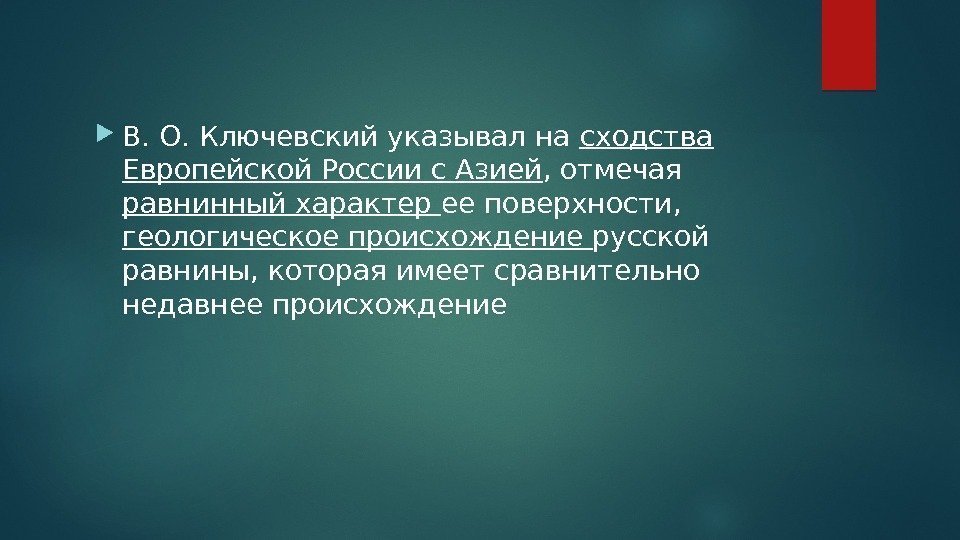 В. О. Ключевский указывал на сходства Европейской России с Азией, отмечая равнинный характер ее поверхности, геологическое происхождение русской равнины, которая имеет сравнительно недавнее происхождение